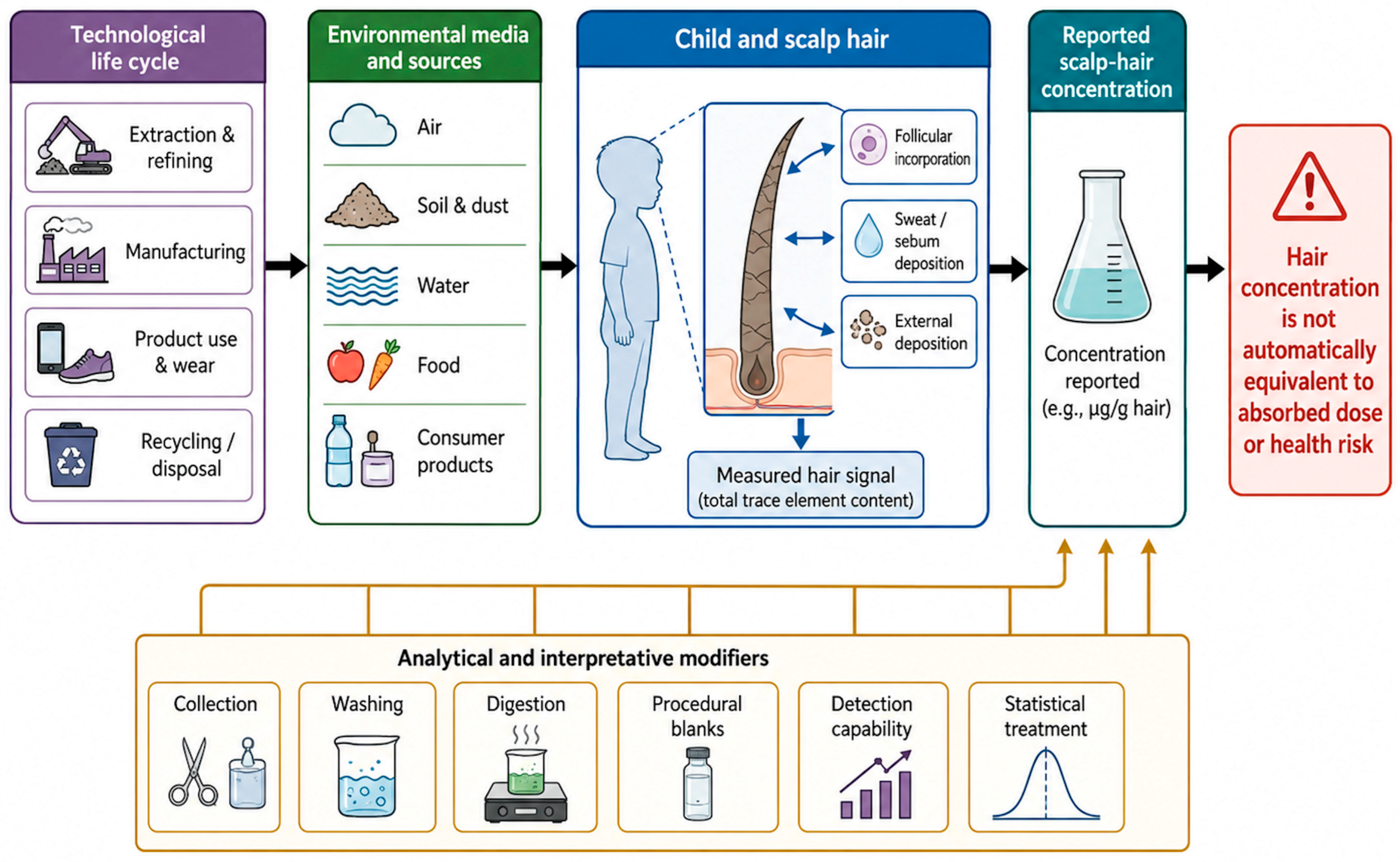 Technological life cycle

Extraction & refining

Manufacturing

Product use & wear

Recycling / disposal

Environmental media and sources

Air

Soil & dust

Water

Food

Consumer products

Child and scalp hair

Follicular incorporation

Sweat / sebum deposition

External deposition

Measured hair signal (total trace element content)

Reported scalp-hair concentration

Concentration reported (e.g., µg/g hair)

Hair concentration is not automatically equivalent to absorbed dose or health risk

Analytical and interpretative modifiers

Collection

Washing

Digestion

Procedural blanks

Detection capability

Statistical treatment